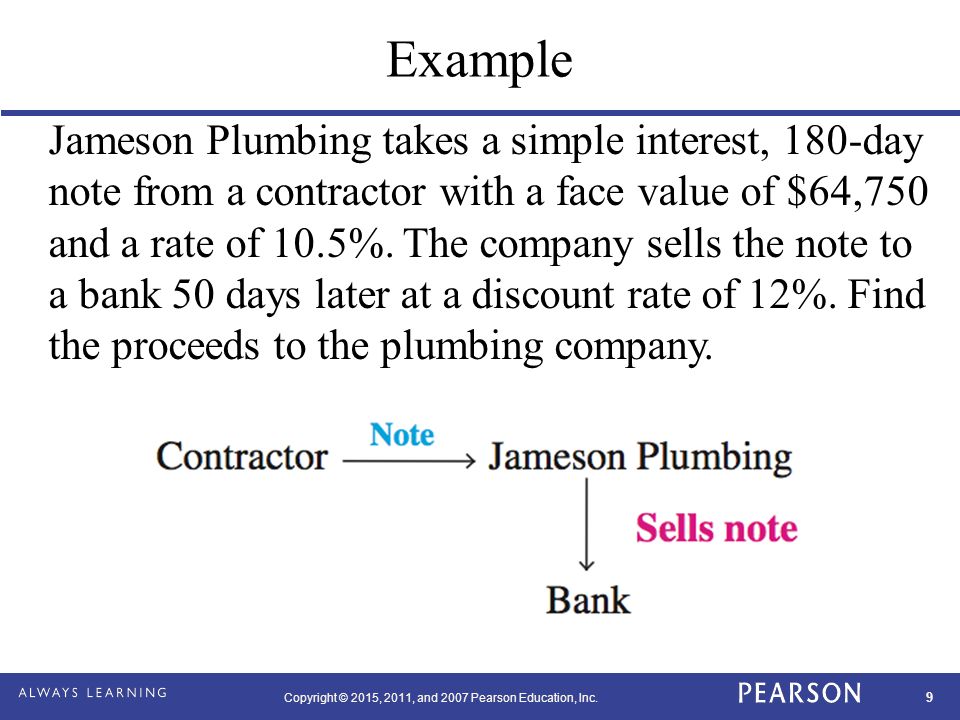 Example

Jameson Plumbing takes a simple interest, 180-day note from a contractor with a face value of \$64,750 and a rate of 10.5%. The company sells the note to a bank 50 days later at a discount rate of 12%. Find the proceeds to the plumbing company.

Contractor
Note
Jameson Plumbing
Sells note
Bank

ALWAYS LEARNING
Copyright © 2015, 2011, and 2007 Pearson Education, Inc.
PEARSON
9